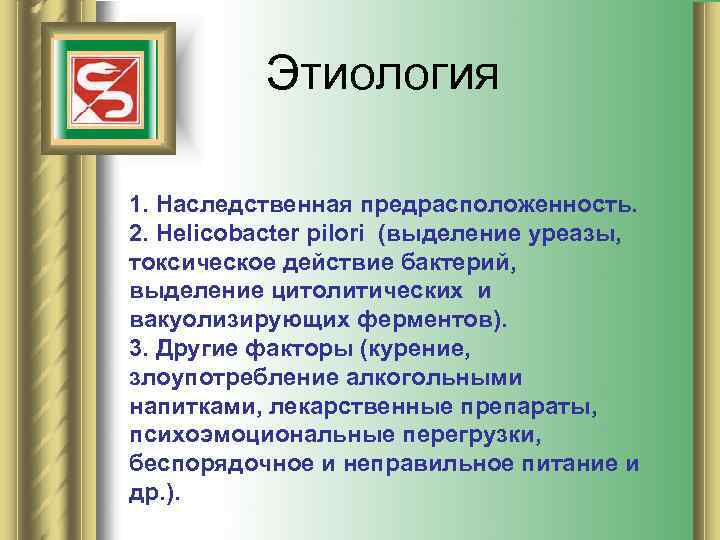 Этиология

1. Наследственная предрасположенность.
2. Helicobacter pilori (выделение уреазы, токсическое действие бактерий, выделение цитолитических и вакуолизирующих ферментов).
3. Другие факторы (курение, злоупотребление алкогольными напитками, лекарственные препараты, психоэмоциональные перегрузки, беспорядочное и неправильное питание и др.).